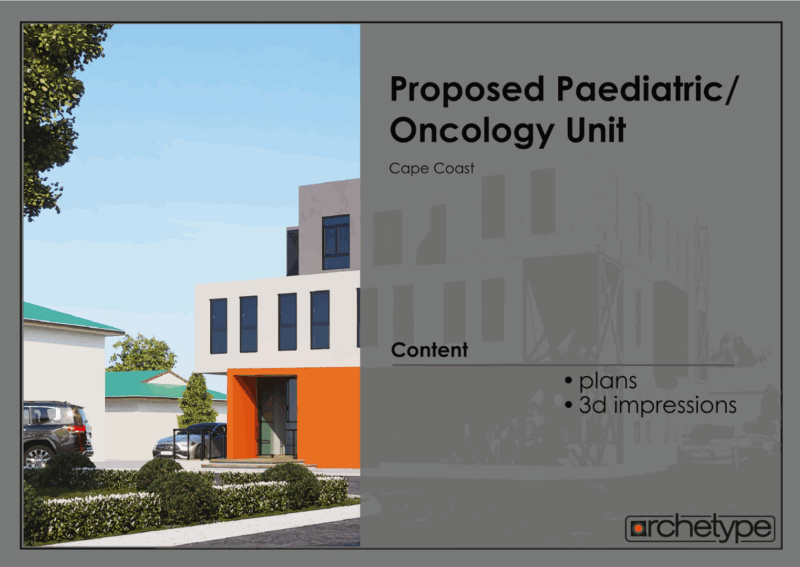 Proposed Paediatric/ Oncology Unit

Cape Coast

Content

• plans
• 3d impressions

archetype